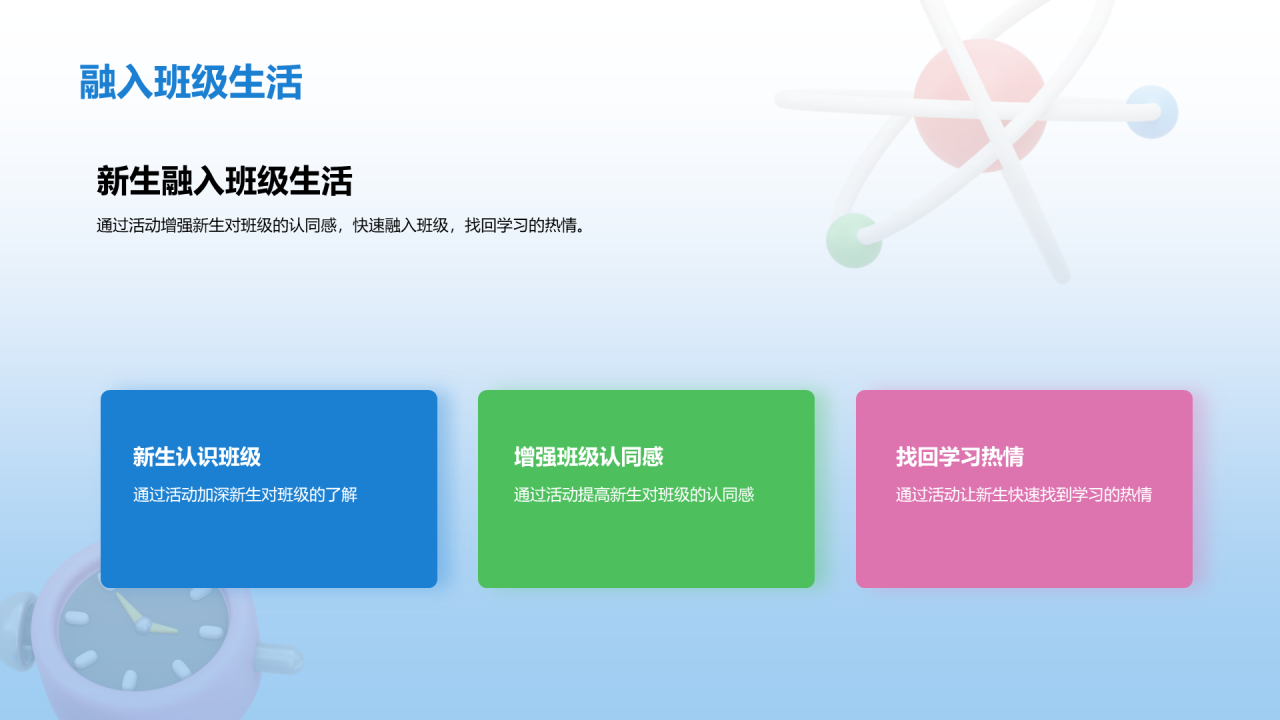 融入班级生活

新生融入班级生活

通过活动增强新生对班级的认同感，快速融入班级，找回学习的热情。

新生认识班级

通过活动加深新生对班级的了解

增强班级认同感

通过活动提高新生对班级的认同感

找回学习热情

通过活动让新生快速找到学习的热情